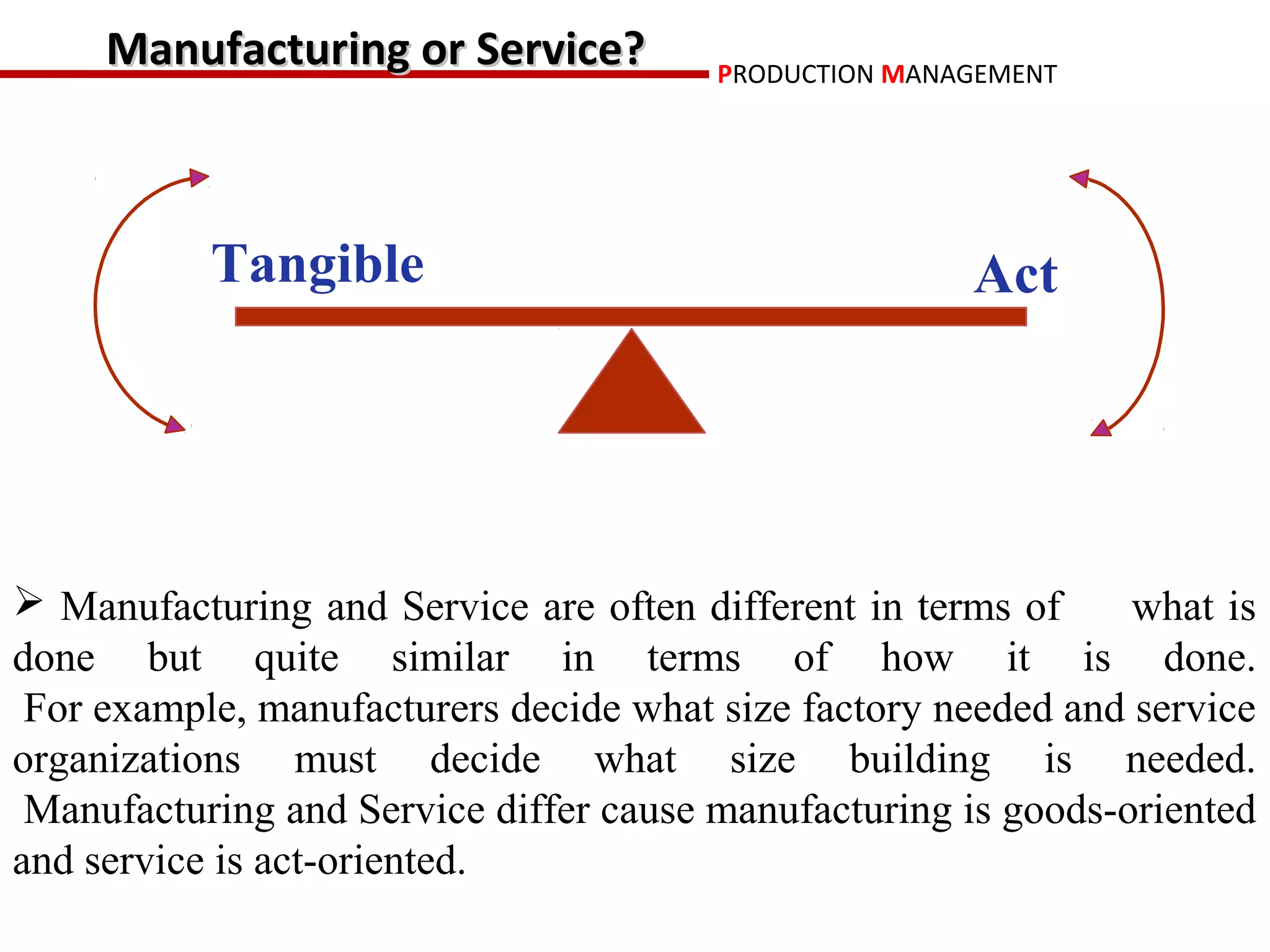 Manufacturing or Service?

PRODUCTION MANAGEMENT

Tangible

Act

➢ Manufacturing and Service are often different in terms of what is done but quite similar in terms of how it is done. For example, manufacturers decide what size factory needed and service organizations must decide what size building is needed. Manufacturing and Service differ cause manufacturing is goods-oriented and service is act-oriented.